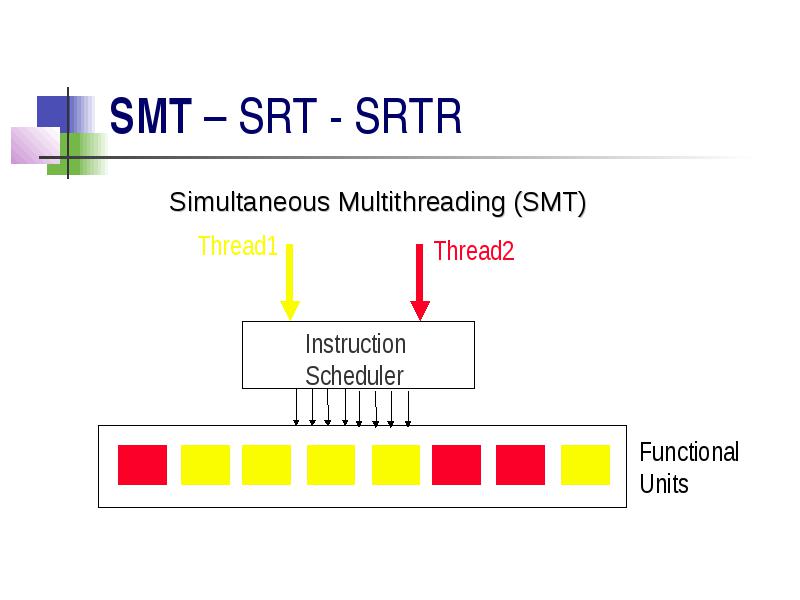 SMT – SRT - SRTR

Simultaneous Multithreading (SMT)

Thread1

Thread2

Instruction Scheduler

Functional Units